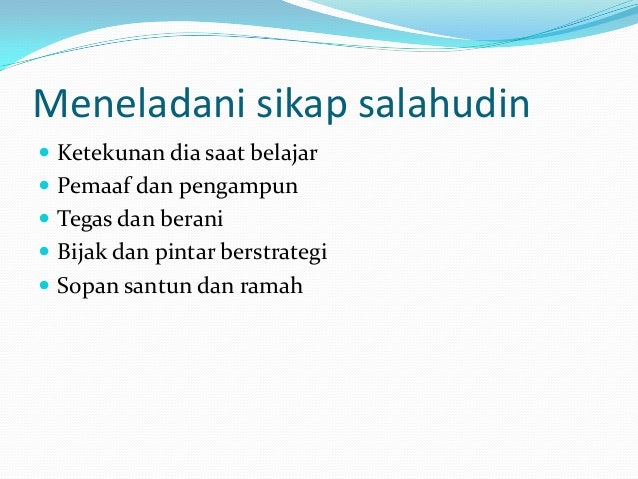 Meneladani sikap salahudin

- Ketekunan dia saat belajar
- Pemaaf dan pengampun
- Tegas dan berani
- Bijak dan pintar berstrategi
- Sopan santun dan ramah